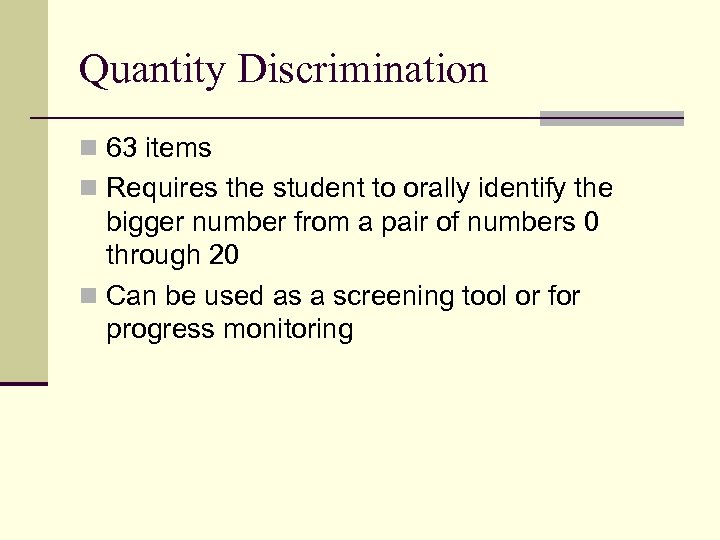 Quantity Discrimination

- 63 items
- Requires the student to orally identify the bigger number from a pair of numbers 0 through 20
- Can be used as a screening tool or for progress monitoring